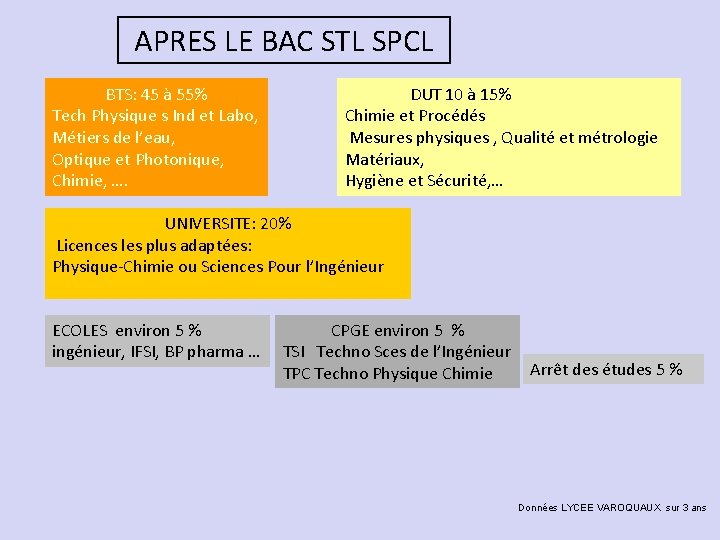 APRES LE BAC STL SPCL

BTS: 45 à 55%
Tech Physique s Ind et Labo,
Métiers de l'eau,
Optique et Photonique,
Chimie, ….

DUT 10 à 15%
Chimie et Procédés
Mesures physiques , Qualité et métrologie
Matériaux,
Hygiène et Sécurité,…

UNIVERSITE: 20%
Licences les plus adaptées:
Physique-Chimie ou Sciences Pour l'Ingénieur

ECOLES environ 5 %
ingénieur, IFSI, BP pharma …

CPGE environ 5 %
TSI Techno Sces de l'Ingénieur
TPC Techno Physique Chimie

Arrêt des études 5 %

Données LYCEE VAROQUAUX sur 3 ans